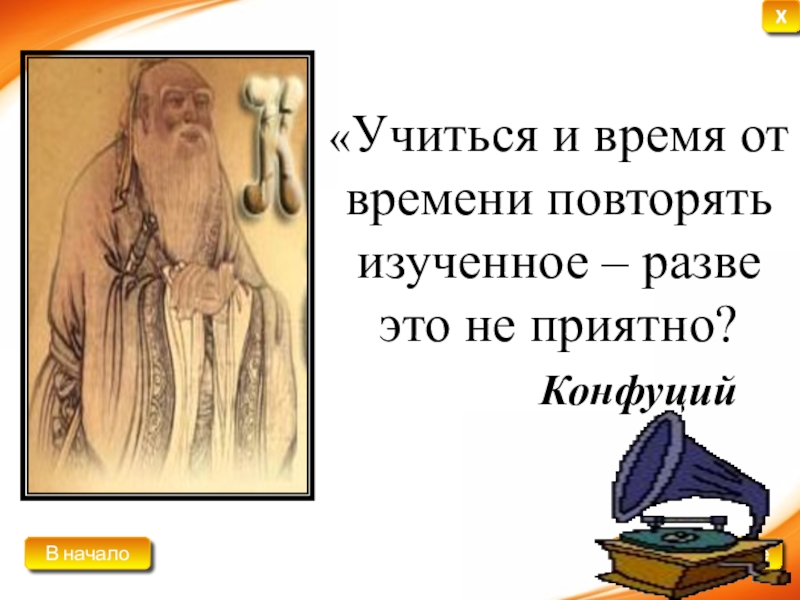 X

«Учиться и время от времени повторять изученное – разве это не приятно?

Конфуций

В начало